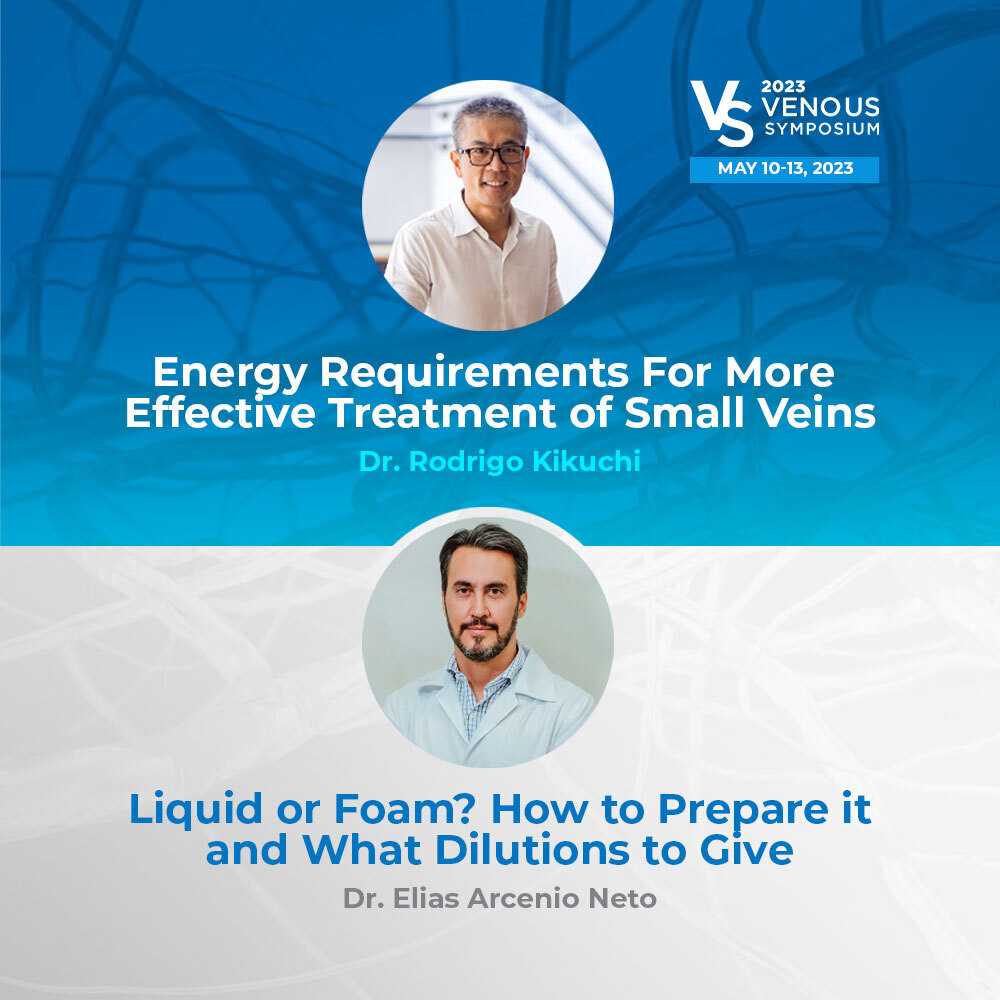 VS 2023 VENOUS SYMPOSIUM
MAY 10-13, 2023

Energy Requirements For More Effective Treatment of Small Veins
Dr. Rodrigo Kikuchi

Liquid or Foam? How to Prepare it and What Dilutions to Give
Dr. Elias Arcenio Neto